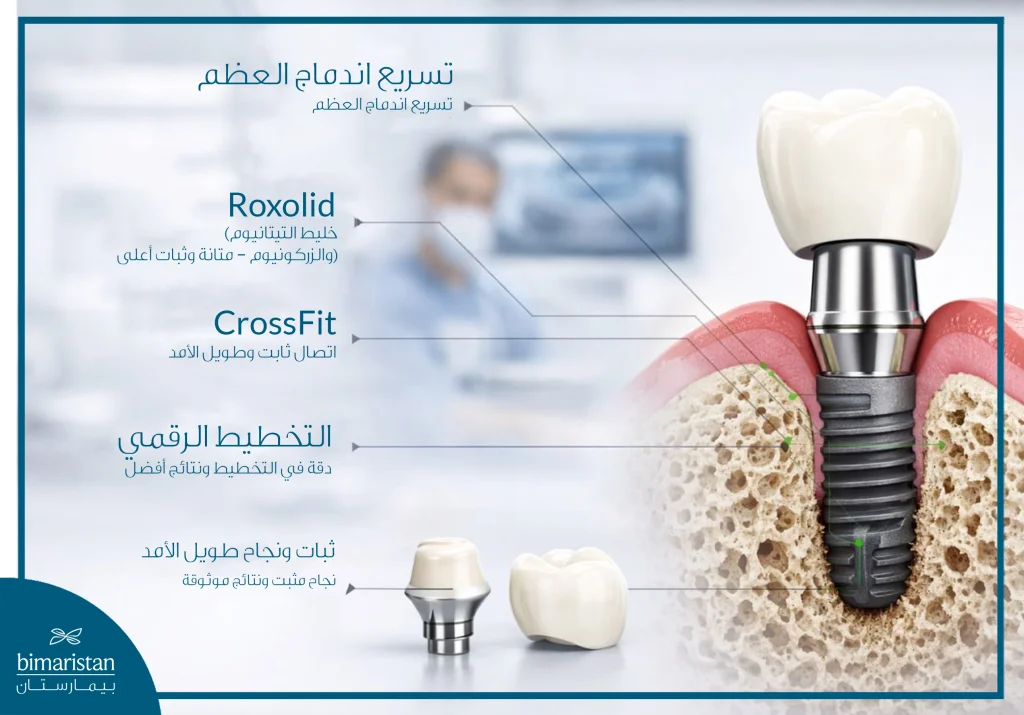 تسريع اندماج العظم
تسريع اندماج العظم

Roxolid
خليط التيتانيوم)
(والزركونيوم – متانة وثبات أعلى

CrossFit
اتصال ثابت وطويل الأمد

التخطيط الرقمي
دقة في التخطيط ونتائج أفضل

ثبات ونجاح طويل الأمد
نجاح مثبت ونتائج موثوقة

bimaristan
بيمارستان